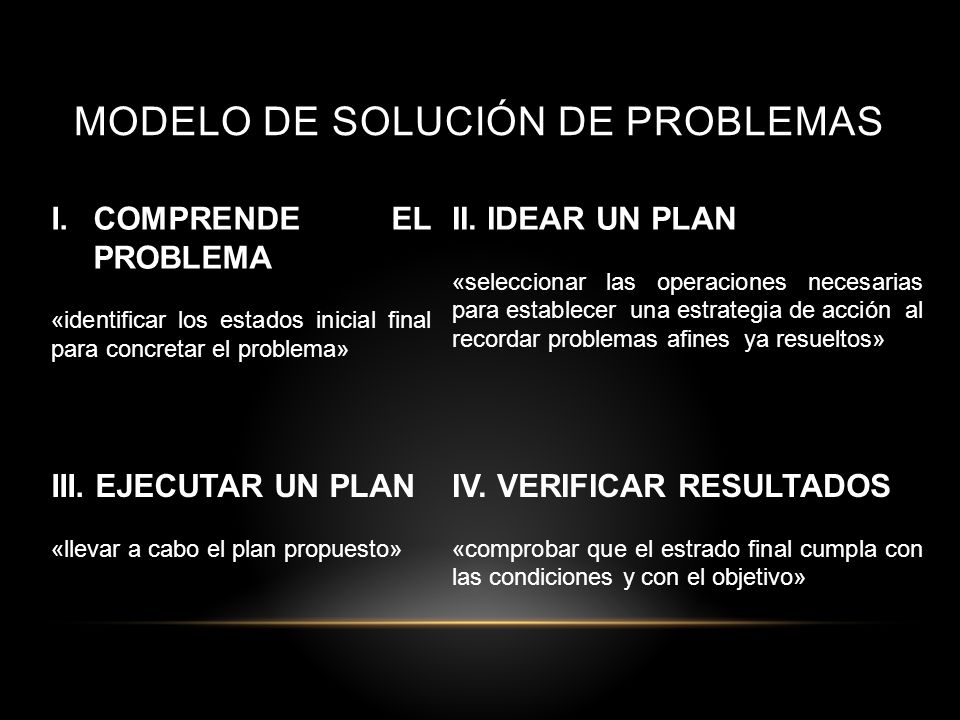 MODELO DE SOLUCIÓN DE PROBLEMAS

I. COMPRENDE EL PROBLEMA

«identificar los estados inicial final para concretar el problema»

II. IDEAR UN PLAN

«seleccionar las operaciones necesarias para establecer una estrategia de acción al recordar problemas afines ya resueltos»

III. EJECUTAR UN PLAN

«llevar a cabo el plan propuesto»

IV. VERIFICAR RESULTADOS

«comprobar que el estrado final cumpla con las condiciones y con el objetivo»